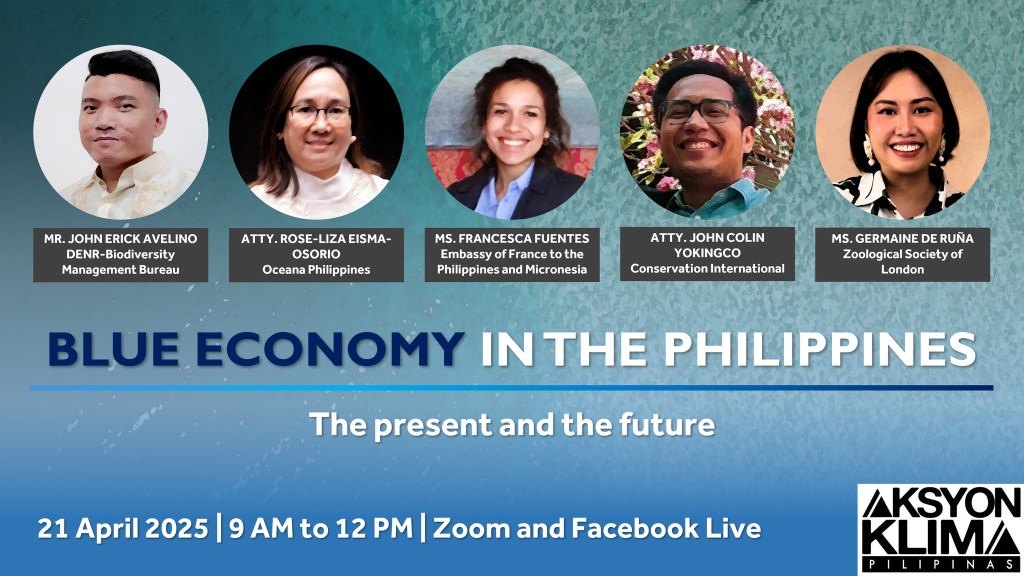 MR. JOHN ERICK AVELINO
DENR-Biodiversity Management Bureau

ATTY. ROSE-LIZA EISMA-OSORIO
Oceana Philippines

MS. FRANCESCA FUENTES
Embassy of France to the Philippines and Micronesia

ATTY. JOHN COLIN YOKINGCO
Conservation International

MS. GERMAINE DE RUÑA
Zoological Society of London

BLUE ECONOMY IN THE PHILIPPINES

The present and the future

21 April 2025 | 9 AM to 12 PM | Zoom and Facebook Live

AKSYON KLIMA PILIPINAS